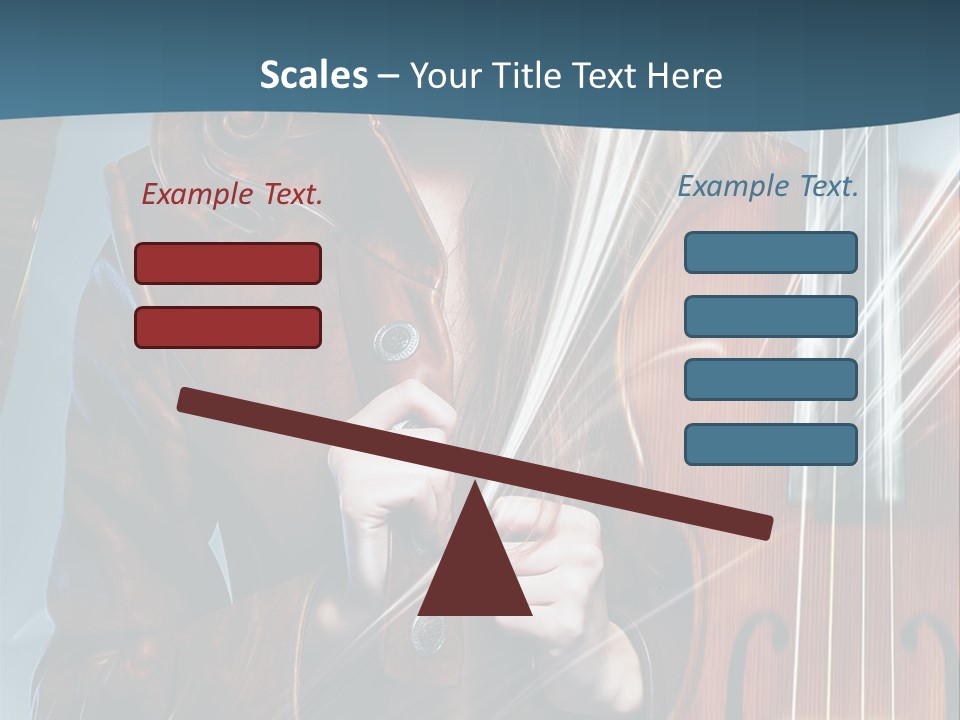 Scales – Your Title Text Here

Example Text.

Example Text.